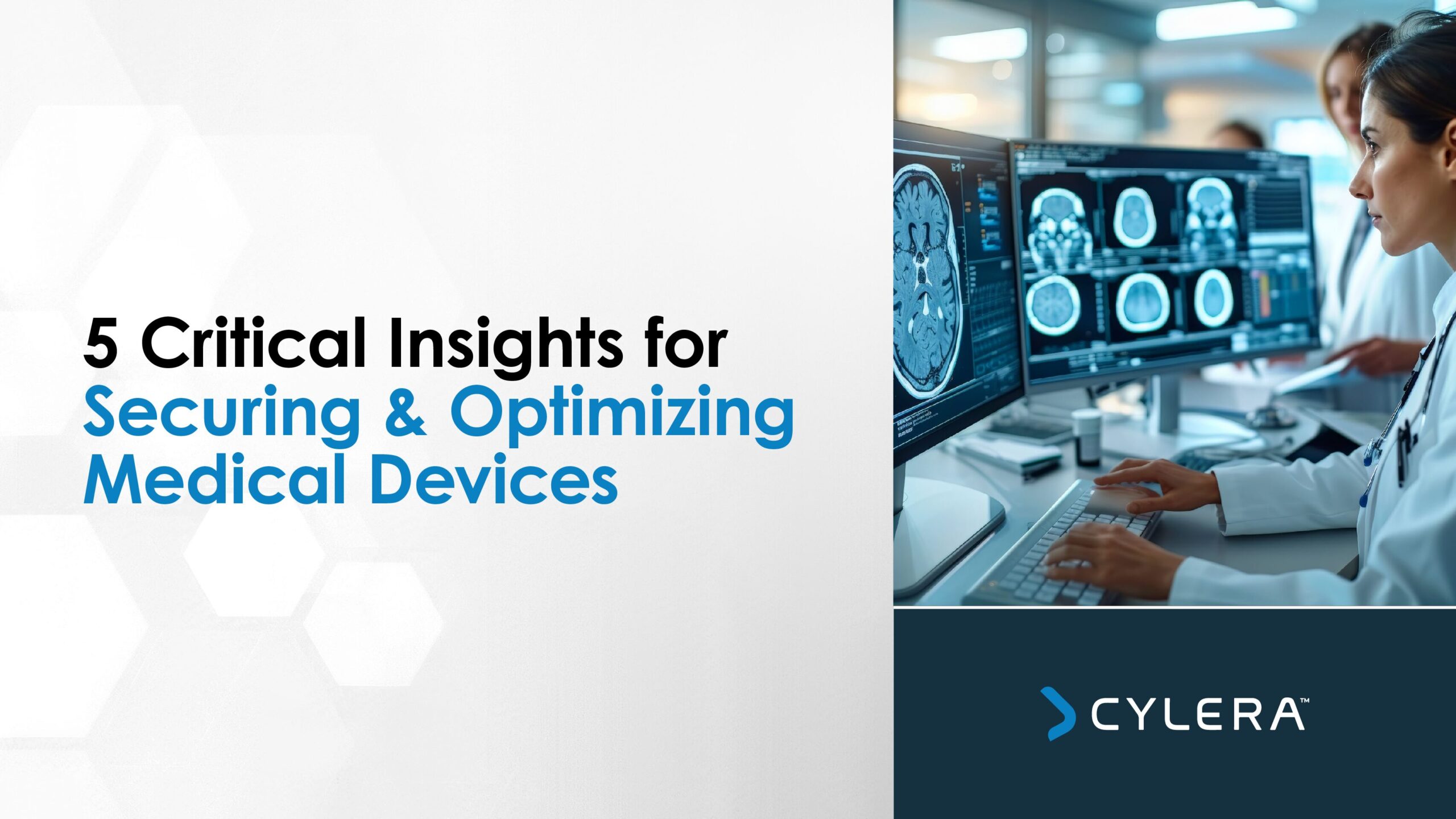 5 Critical Insights for Securing & Optimizing Medical Devices

CYLERA™